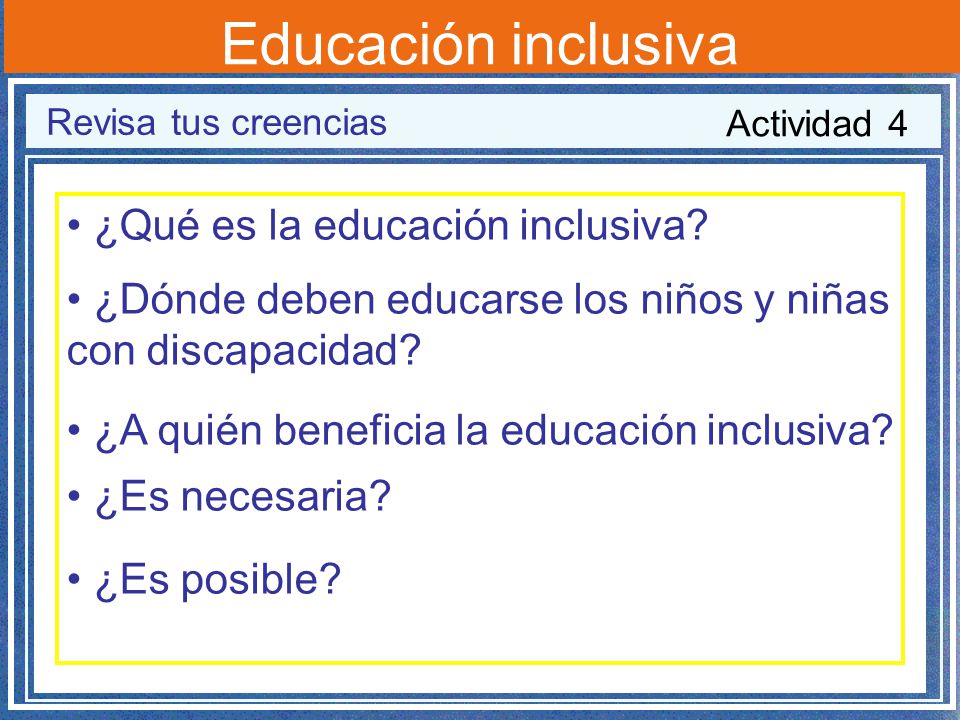 Educación inclusiva

Revisa tus creencias

Actividad 4

• ¿Qué es la educación inclusiva?

• ¿Dónde deben educarse los niños y niñas con discapacidad?

• ¿A quién beneficia la educación inclusiva?

• ¿Es necesaria?

• ¿Es posible?